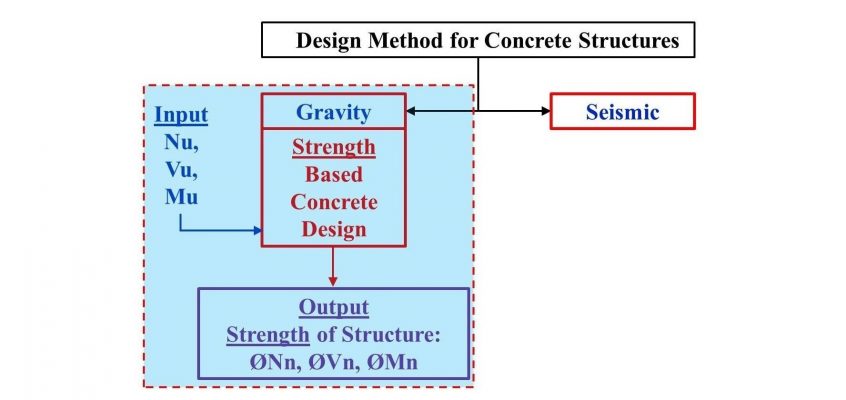 Design Method for Concrete Structures

Input
Nu,
Vu,
Mu

Gravity

Strength
Based
Concrete
Design

Seismic

Output
Strength of Structure:
ØNn, ØVn, ØMn